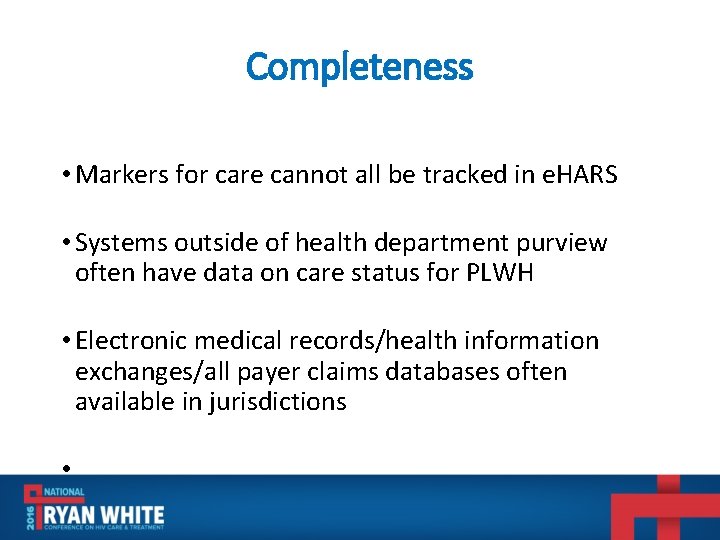 Completeness

• Markers for care cannot all be tracked in eHARS

• Systems outside of health department purview often have data on care status for PLWH

• Electronic medical records/health information exchanges/all payer claims databases often available in jurisdictions

•

2016 NATIONAL RYAN WHITE CONFERENCE ON HIV CARE & TREATMENT